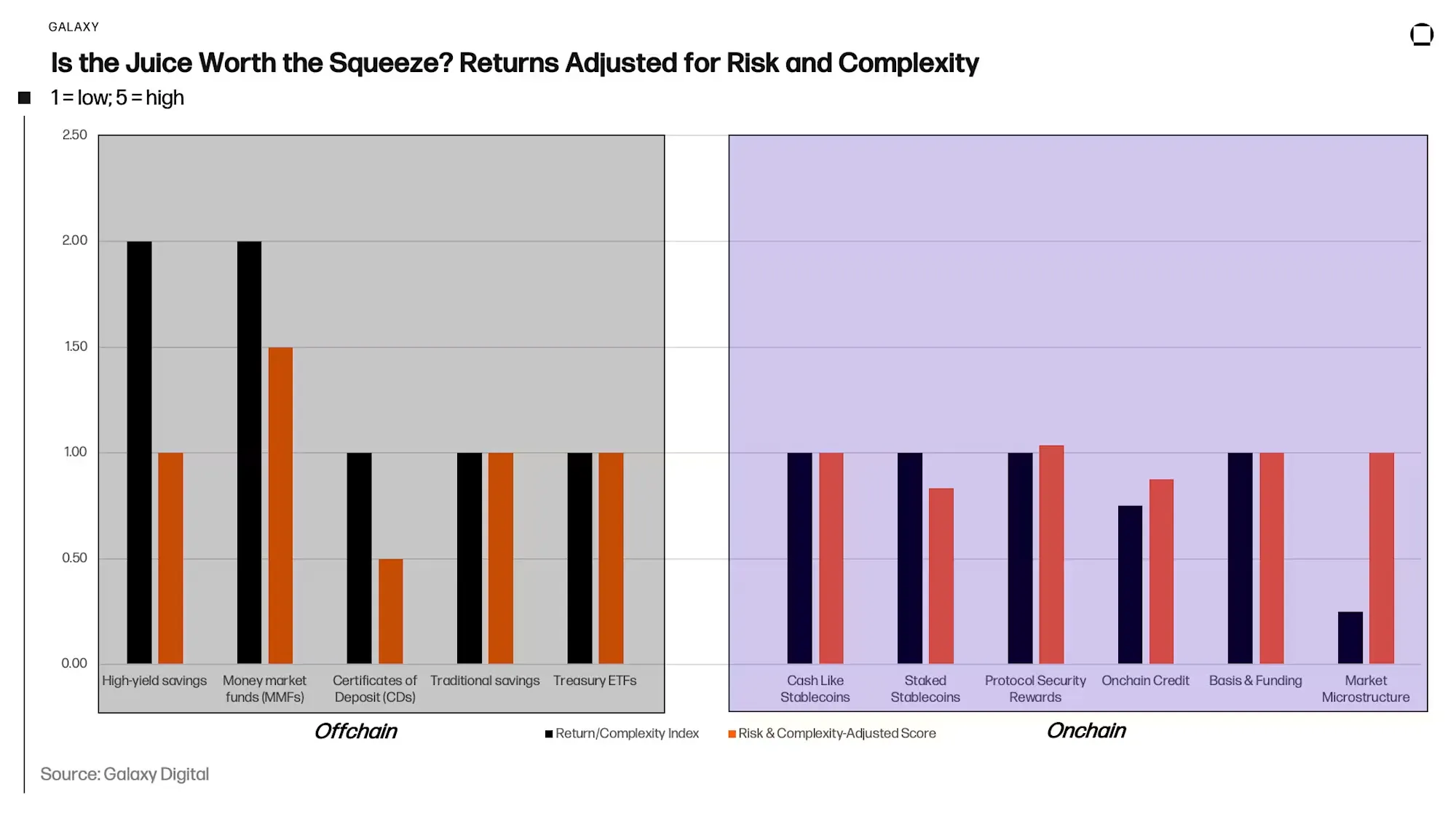 GALAXY

Is the Juice Worth the Squeeze? Returns Adjusted for Risk and Complexity

1 = low; 5 = high

2.50
2.00
1.50
1.00
0.50
0.00

High-yield savings
Money market funds (MMFs)
Certificates of Deposit (CDs)
Traditional savings
Treasury ETFs

Cash Like Stablecoins
Staked Stablecoins
Protocol Security Rewards
Onchain Credit
Basis & Funding
Market Microstructure

Offchain
Return/Complexity Index
Risk & Complexity-Adjusted Score
Onchain

Source: Galaxy Digital